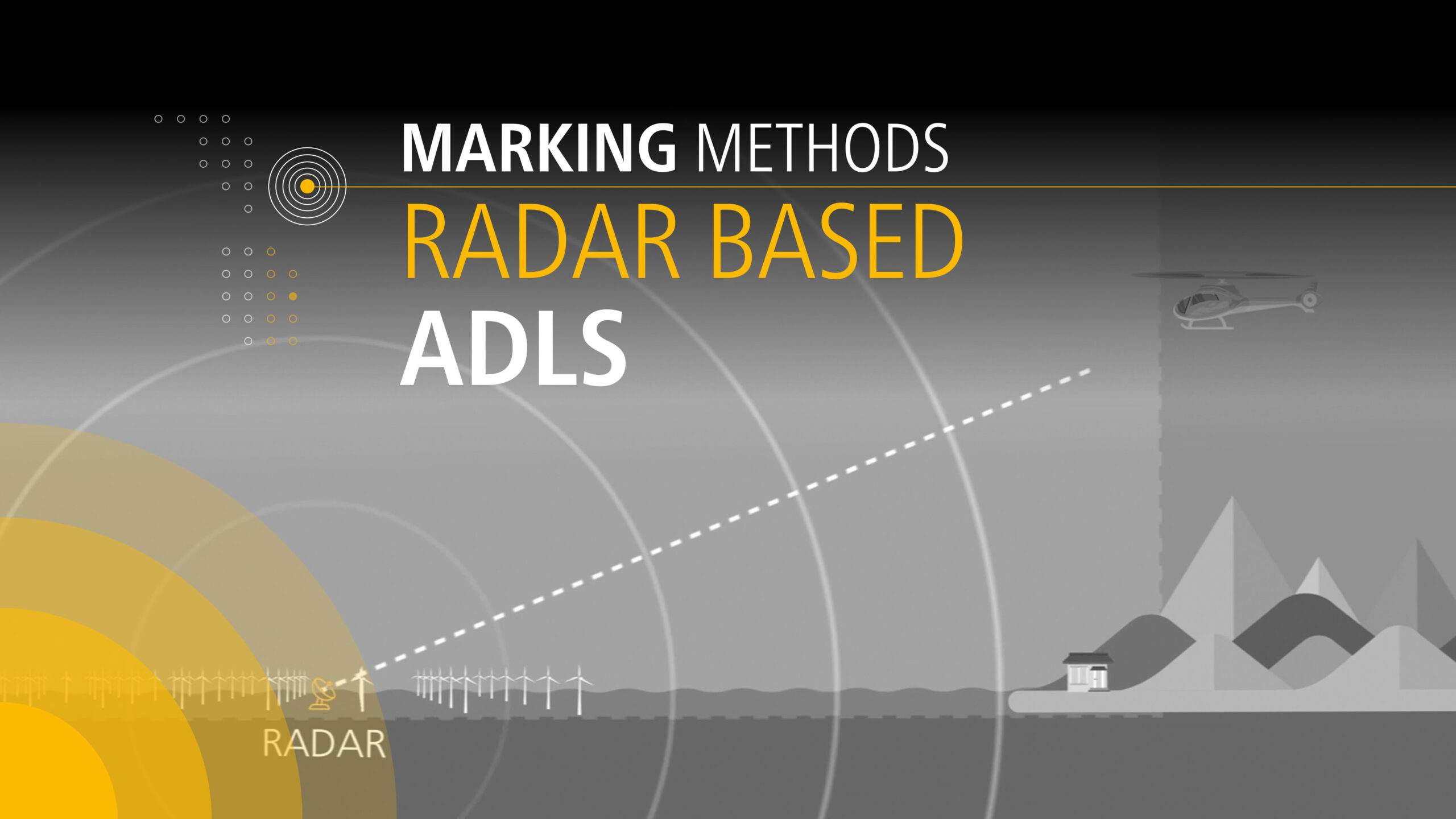 MARKING METHODS
RADAR BASED
ADLS

RADAR